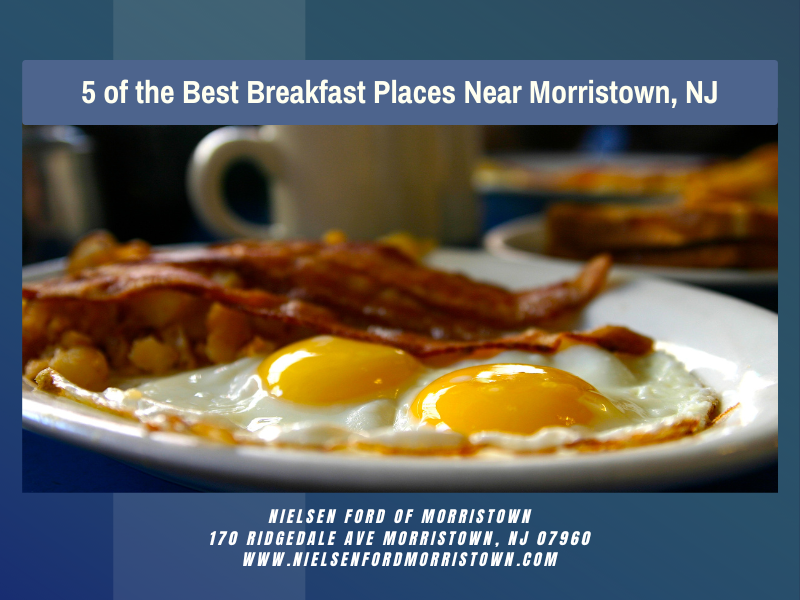 5 of the Best Breakfast Places Near Morristown, NJ

NIELSEN FORD OF MORRISTOWN
170 RIDGEDALE AVE MORRISTOWN, NJ 07960
WWW.NIELSENFORDMORRISTOWN.COM